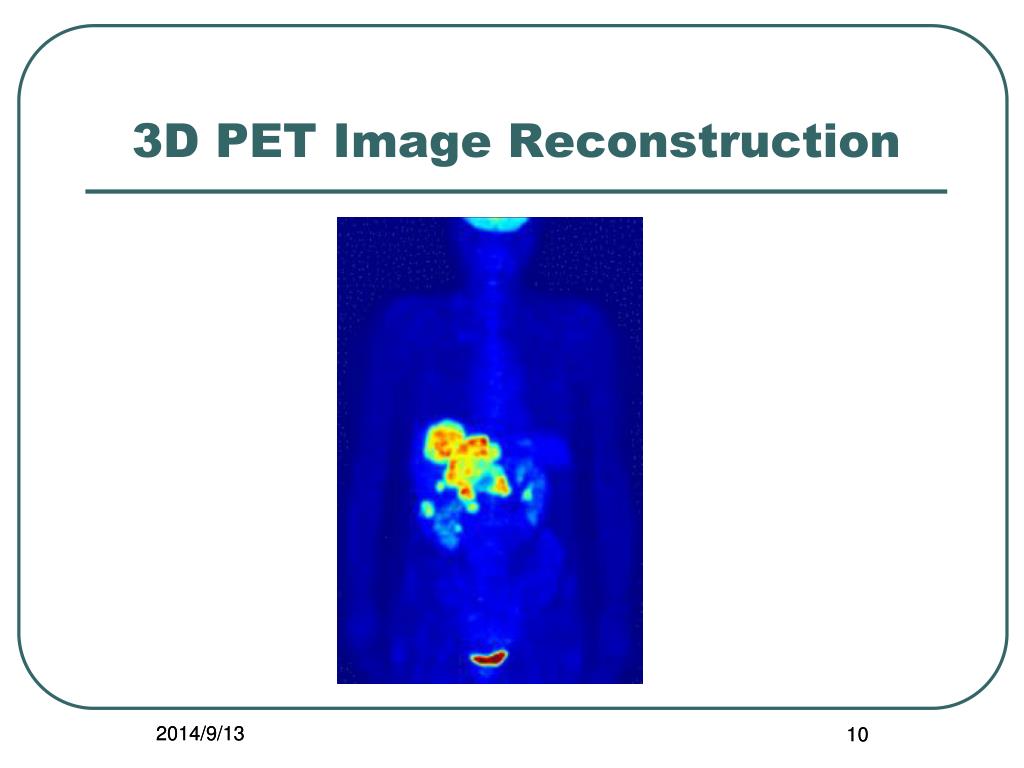 3D PET Image Reconstruction

2014/9/13

10